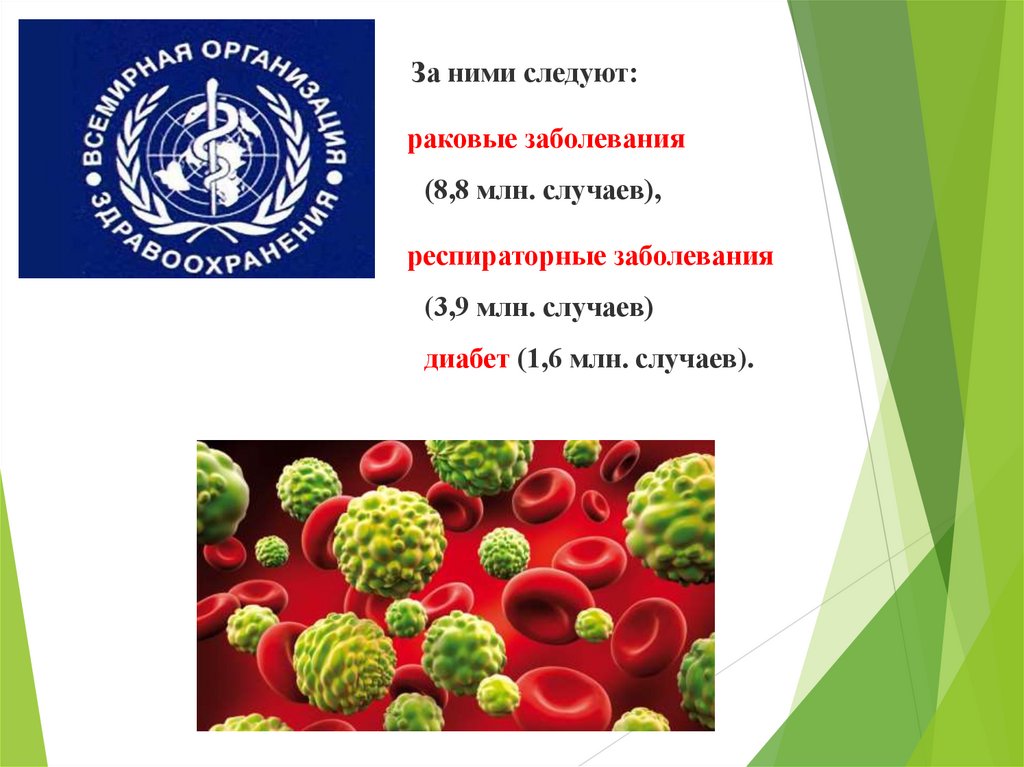 ВСЕМИРНАЯ ОРГАНИЗАЦИЯ ЗДРАВООХРАНЕНИЯ

За ними следуют:

раковые заболевания

(8,8 млн. случаев),

респираторные заболевания

(3,9 млн. случаев)

диабет (1,6 млн. случаев).